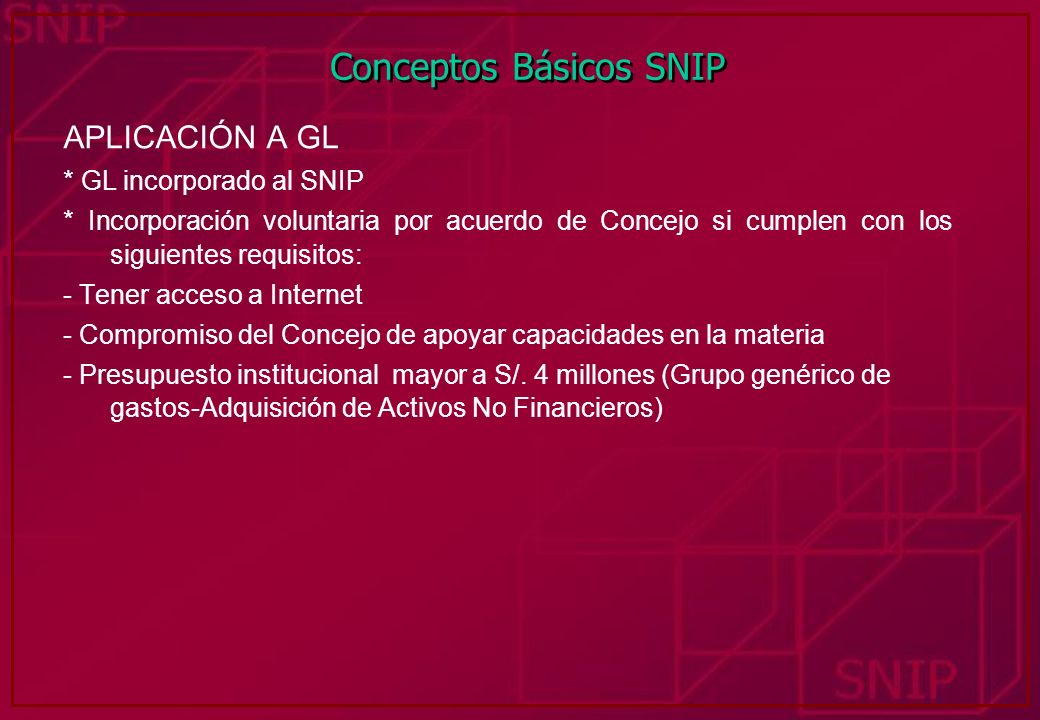 SNIP

Conceptos Básicos SNIP

APLICACIÓN A GL

* GL incorporado al SNIP

* Incorporación voluntaria por acuerdo de Concejo si cumplen con los siguientes requisitos:

- Tener acceso a Internet

- Compromiso del Concejo de apoyar capacidades en la materia

- Presupuesto institucional mayor a S/. 4 millones (Grupo genérico de gastos-Adquisición de Activos No Financieros)

SNIP